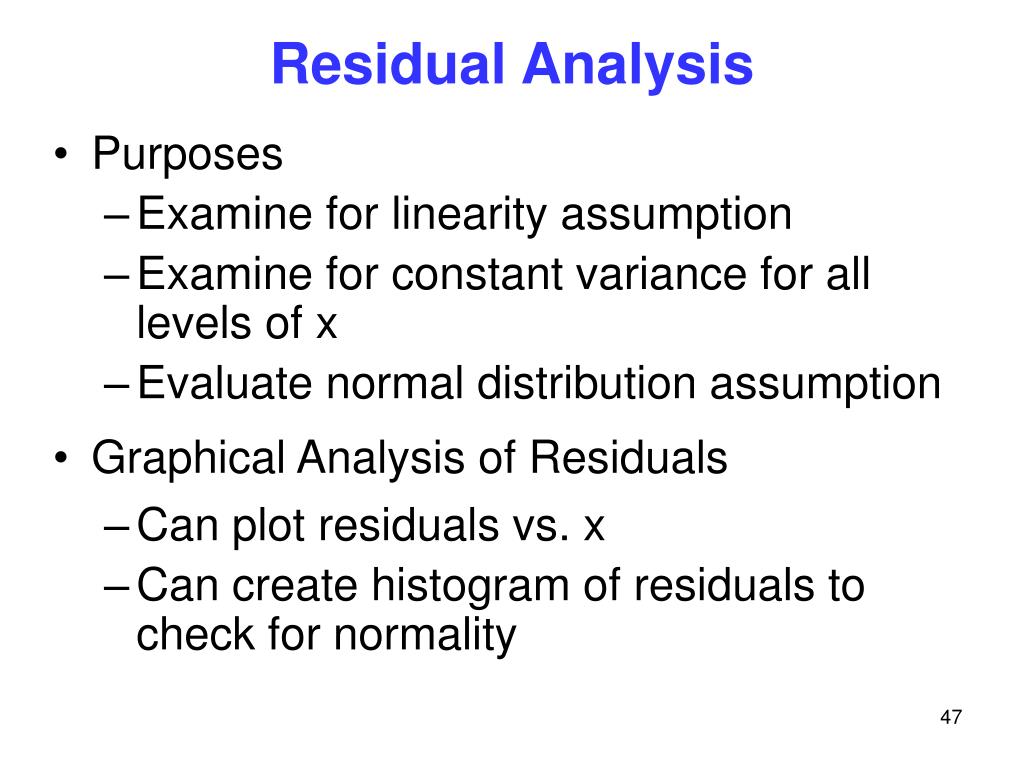 Residual Analysis

• Purposes
– Examine for linearity assumption
– Examine for constant variance for all levels of x
– Evaluate normal distribution assumption

• Graphical Analysis of Residuals
– Can plot residuals vs. x
– Can create histogram of residuals to check for normality

47